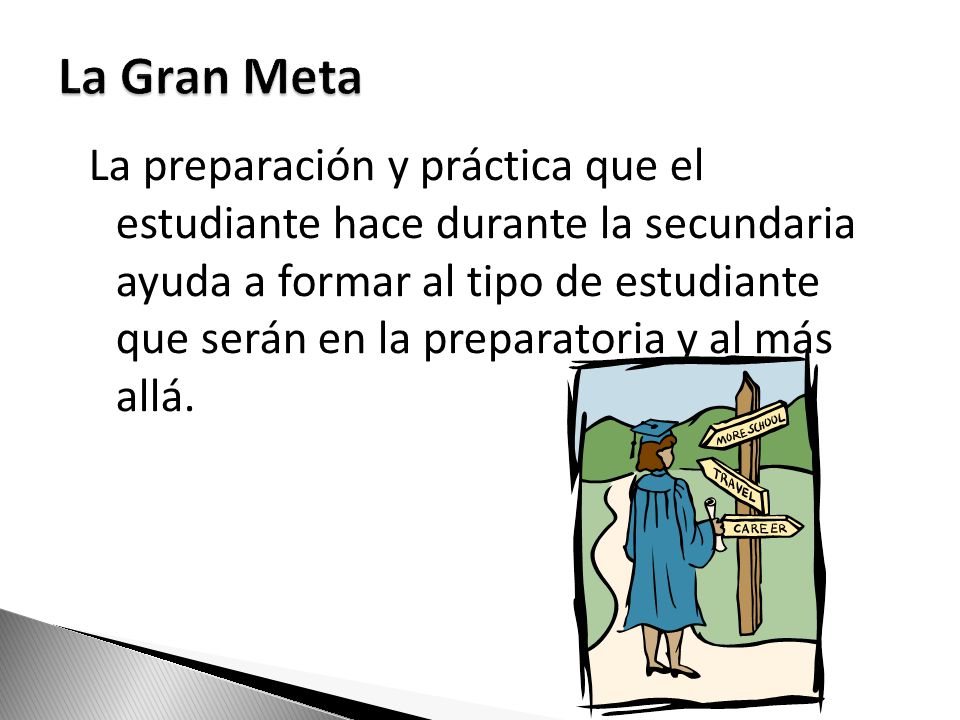 La Gran Meta

La preparación y práctica que el estudiante hace durante la secundaria ayuda a formar al tipo de estudiante que serán en la preparatoria y al más allá.

MORE SCHOOL
TRAVEL
CAREER